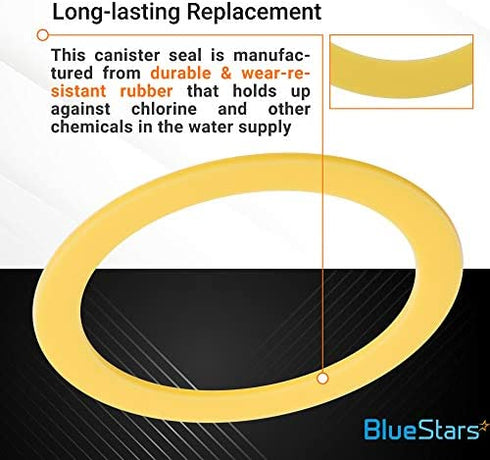 Long-lasting Replacement

This canister seal is manufactured from durable & wear-resistant rubber that holds up against chlorine and other chemicals in the water supply

BlueStars